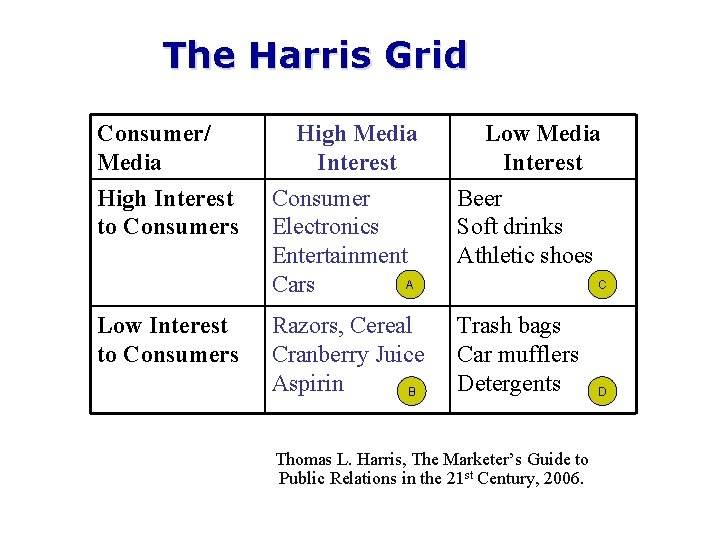 The Harris Grid

| Consumer/ Media | High Media Interest | Low Media Interest |
|---|---|---|
| High Interest to Consumers | Consumer Electronics Entertainment Cars A | Beer Soft drinks Athletic shoes C |
| Low Interest to Consumers | Razors, Cereal Cranberry Juice Aspirin B | Trash bags Car mufflers Detergents D |

Thomas L. Harris, The Marketer's Guide to Public Relations in the 21$^{st}$ Century, 2006.